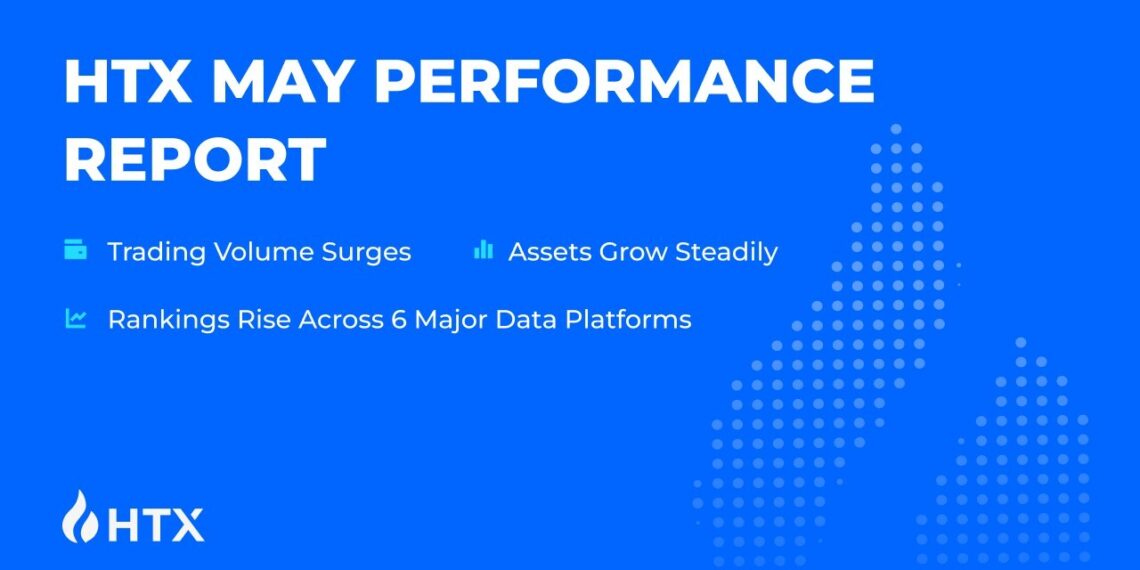 HTX MAY PERFORMANCE REPORT

Trading Volume Surges

Assets Grow Steadily

Rankings Rise Across 6 Major Data Platforms

HTX